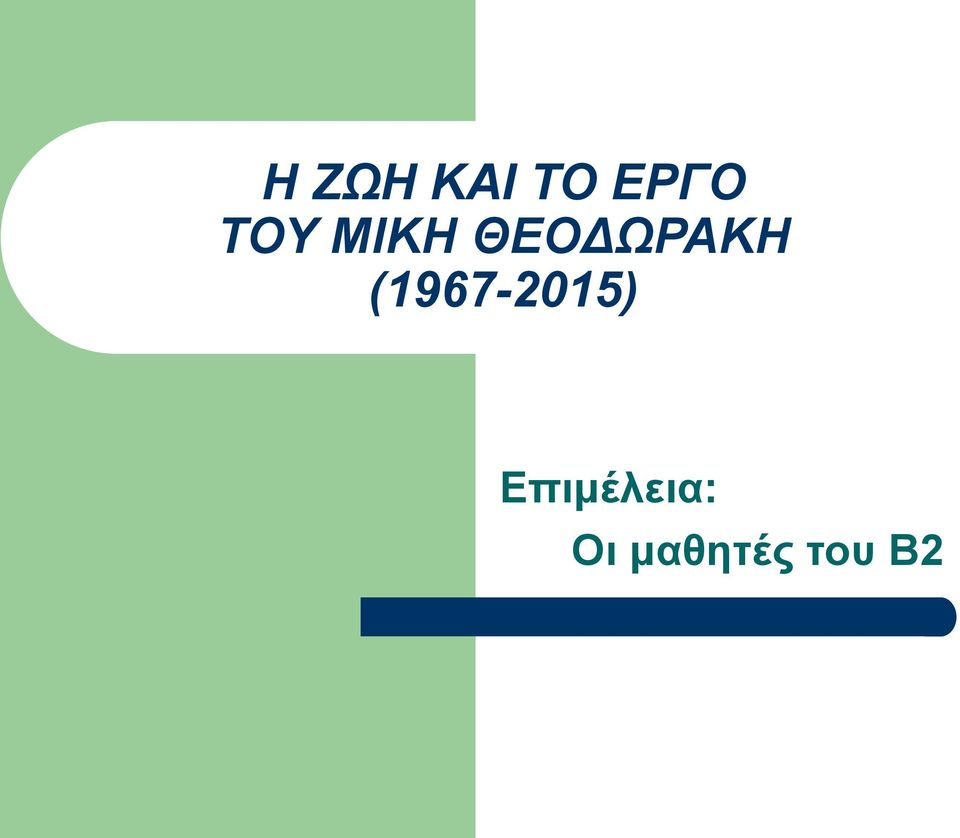 Η ΖΩΗ ΚΑΙ ΤΟ ΕΡΓΟ ΤΟΥ ΜΙΚΗ ΘΕΟΔΩΡΑΚΗ (1967-2015)

Επιμέλεια:
Οι μαθητές του Β2